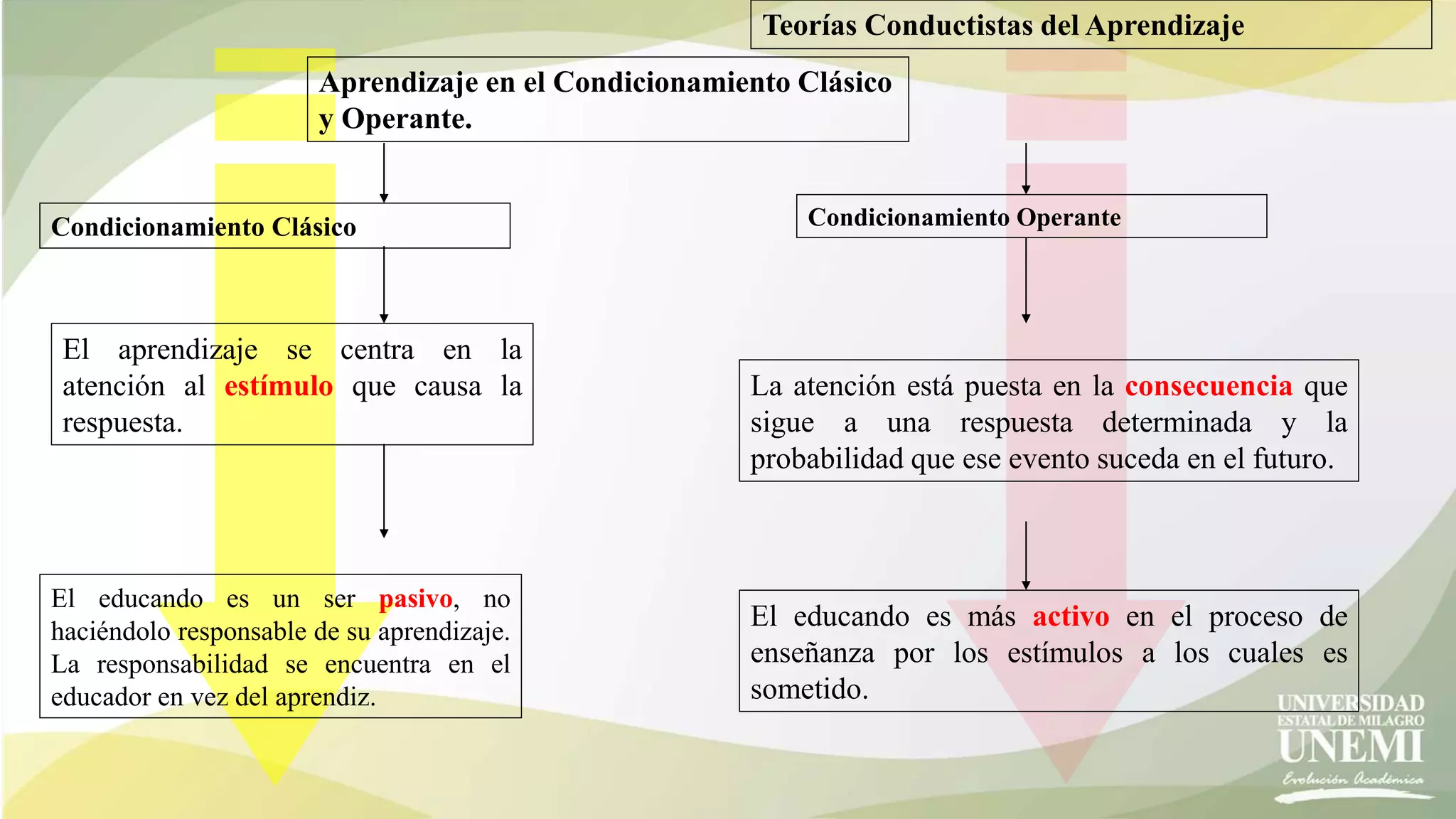 Teorías Conductistas del Aprendizaje

Aprendizaje en el Condicionamiento Clásico y Operante.

Condicionamiento Clásico

El aprendizaje se centra en la atención al estímulo que causa la respuesta.

El educando es un ser pasivo, no haciéndolo responsable de su aprendizaje. La responsabilidad se encuentra en el educador en vez del aprendiz.

Condicionamiento Operante

La atención está puesta en la consecuencia que sigue a una respuesta determinada y la probabilidad que ese evento suceda en el futuro.

El educando es más activo en el proceso de enseñanza por los estímulos a los cuales es sometido.

UNIVERSIDAD ESTATAL DE MILAGRO
UNEMI
Evolución Académica